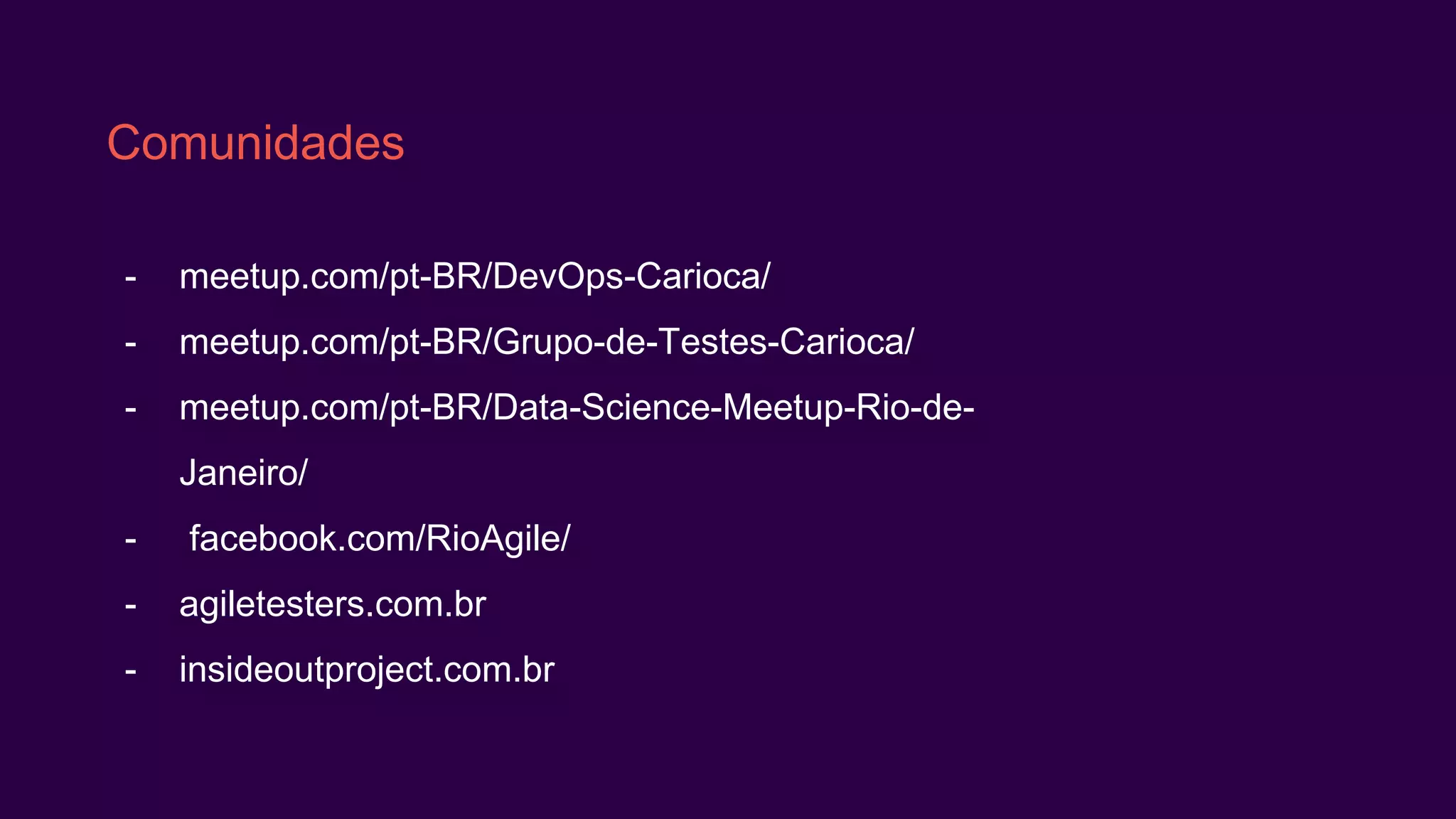 Comunidades

- meetup.com/pt-BR/DevOps-Carioca/
- meetup.com/pt-BR/Grupo-de-Testes-Carioca/
- meetup.com/pt-BR/Data-Science-Meetup-Rio-de-Janeiro/
- facebook.com/RioAgile/
- agiletesters.com.br
- insideoutproject.com.br